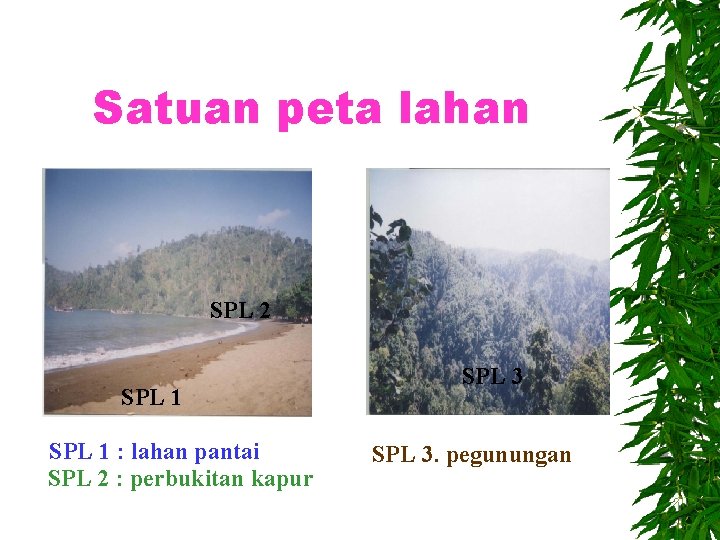 Satuan peta lahan

SPL 2

SPL 1

SPL 3

SPL 1 : lahan pantai
SPL 2 : perbukitan kapur

SPL 3. pegunungan